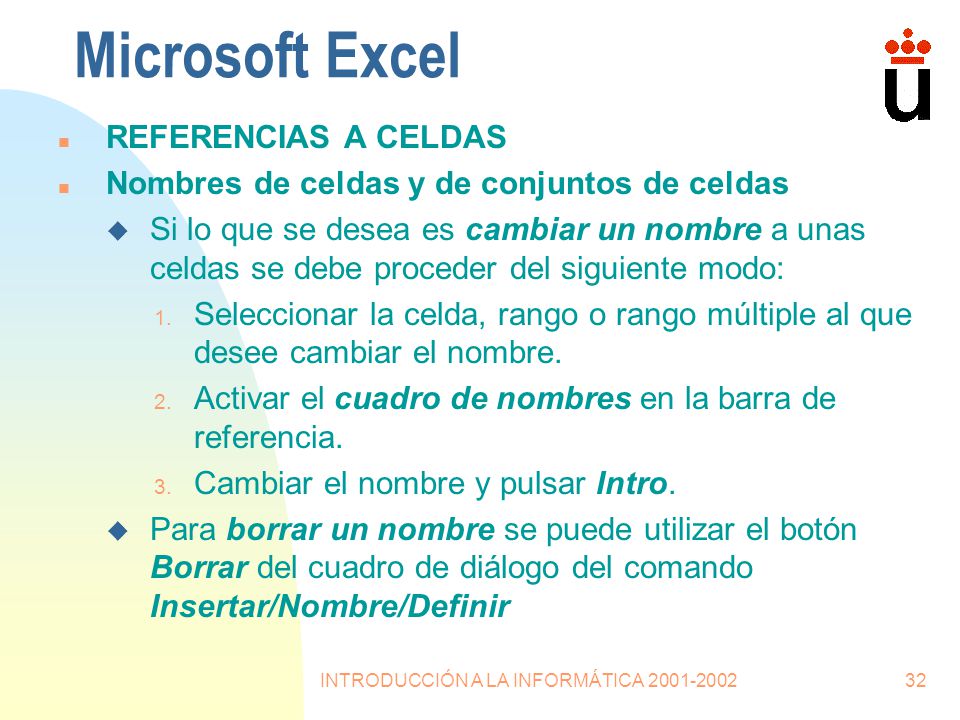 Microsoft Excel

REFERENCIAS A CELDAS

Nombres de celdas y de conjuntos de celdas

Si lo que se desea es cambiar un nombre a unas celdas se debe proceder del siguiente modo:

1. Seleccionar la celda, rango o rango múltiple al que desee cambiar el nombre.

2. Activar el cuadro de nombres en la barra de referencia.

3. Cambiar el nombre y pulsar Intro.

Para borrar un nombre se puede utilizar el botón Borrar del cuadro de diálogo del comando Insertar/Nombre/Definir

INTRODUCCIÓN A LA INFORMÁTICA 2001-2002 32